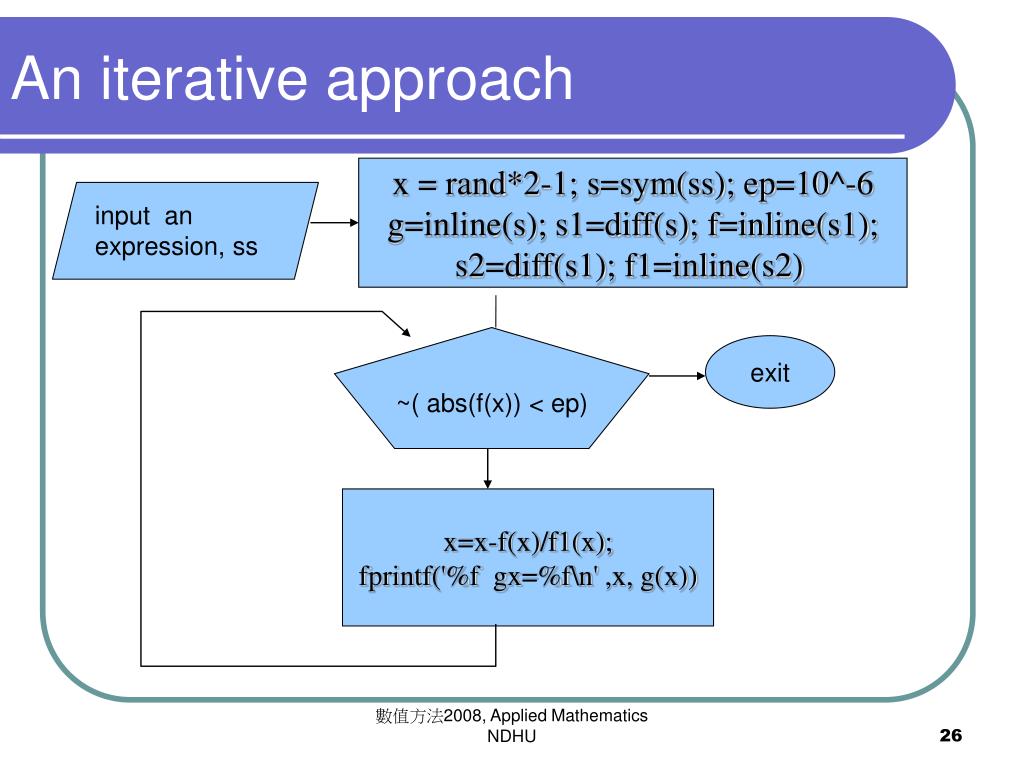 An iterative approach

input an expression, ss

x = rand*2-1; s=sym(ss); ep=10^-6
g=inline(s); s1=diff(s); f=inline(s1);
s2=diff(s1); f1=inline(s2)

~( abs(f(x)) < ep)

exit

x=x-f(x)/f1(x);
fprintf('%f gx=%f\n' ,x, g(x))

數值方法2008, Applied Mathematics
NDHU

26